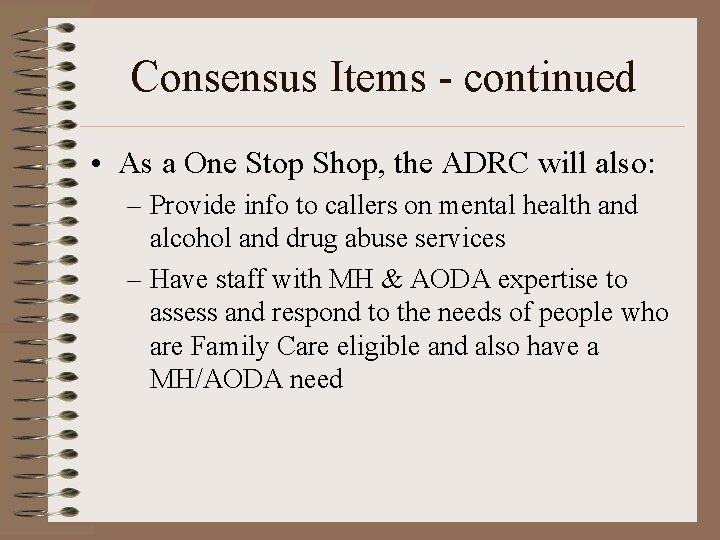 Consensus Items - continued

• As a One Stop Shop, the ADRC will also:

– Provide info to callers on mental health and alcohol and drug abuse services

– Have staff with MH & AODA expertise to assess and respond to the needs of people who are Family Care eligible and also have a MH/AODA need